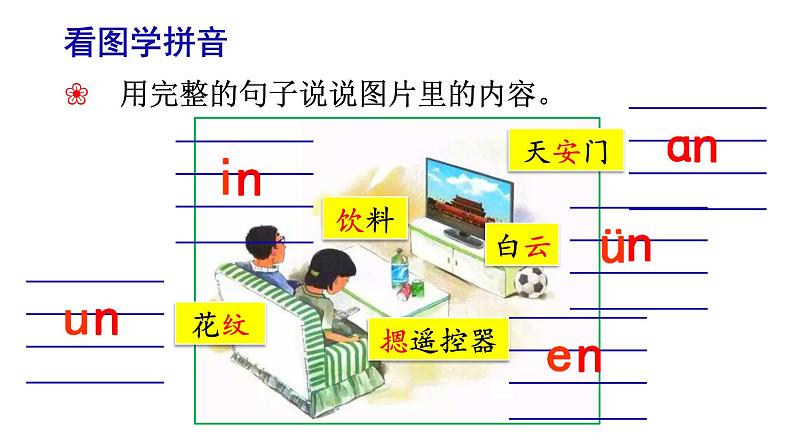 看图学拼音

用完整的句子说说图片里的内容。

in

天安门

an

饮料

白云

ün

un

花纹

摁遥控器

en